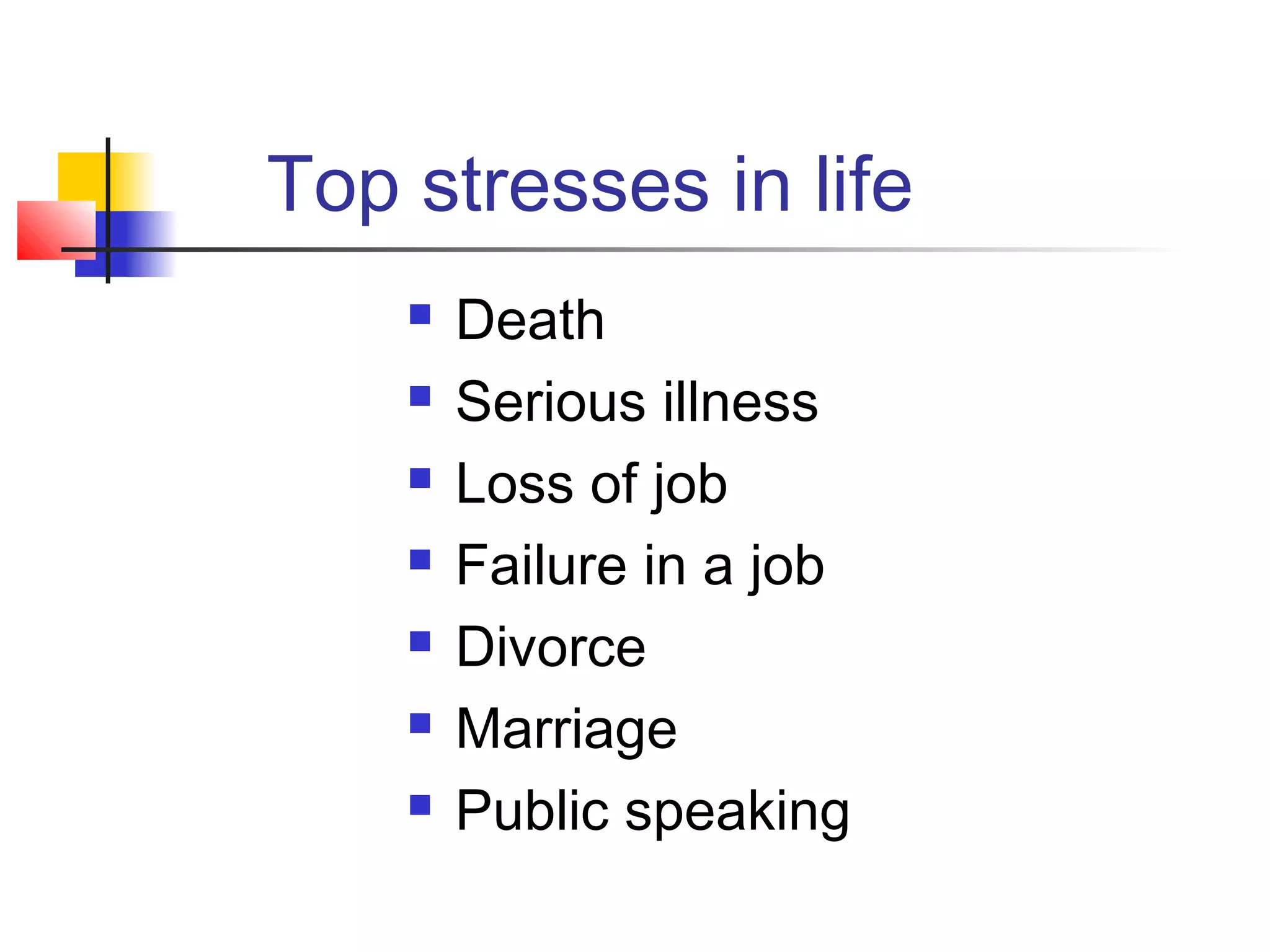 Top stresses in life

- Death
- Serious illness
- Loss of job
- Failure in a job
- Divorce
- Marriage
- Public speaking